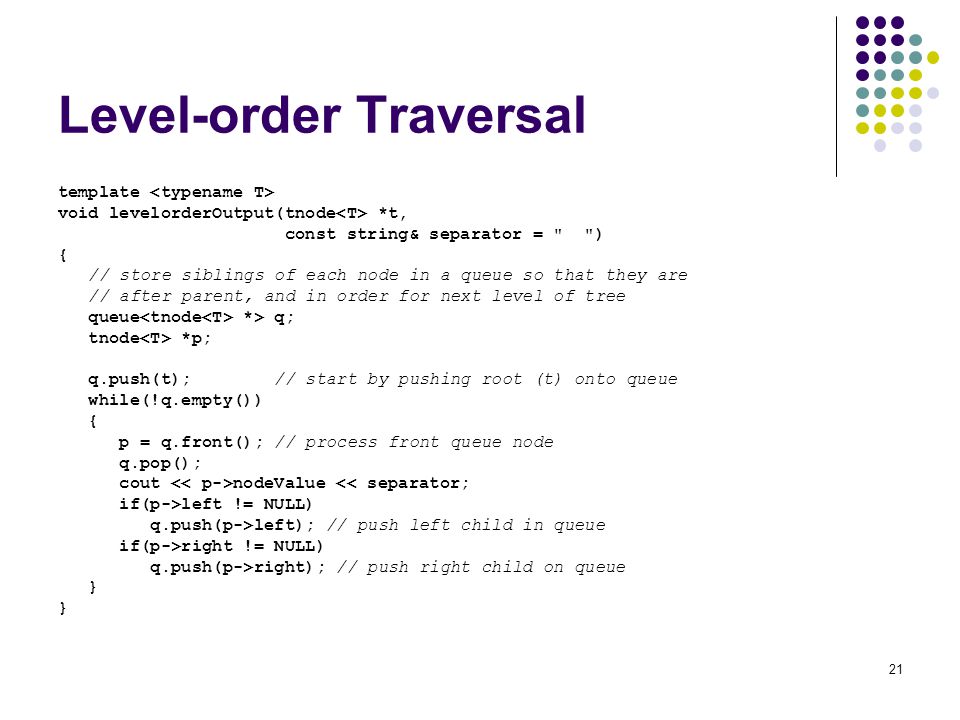 Level-order Traversal

template <typename T>
void levelorderOutput(tnode<T> *t,
                      const string& separator = "  ")
{
   // store siblings of each node in a queue so that they are
   // after parent, and in order for next level of tree
   queue<tnode<T> *> q;
   tnode<T> *p;

   q.push(t);        // start by pushing root (t) onto queue
   while(!q.empty())
   {
      p = q.front(); // process front queue node
      q.pop();
      cout << p->nodeValue << separator;
      if(p->left != NULL)
         q.push(p->left); // push left child in queue
      if(p->right != NULL)
         q.push(p->right); // push right child on queue
   }
}

21